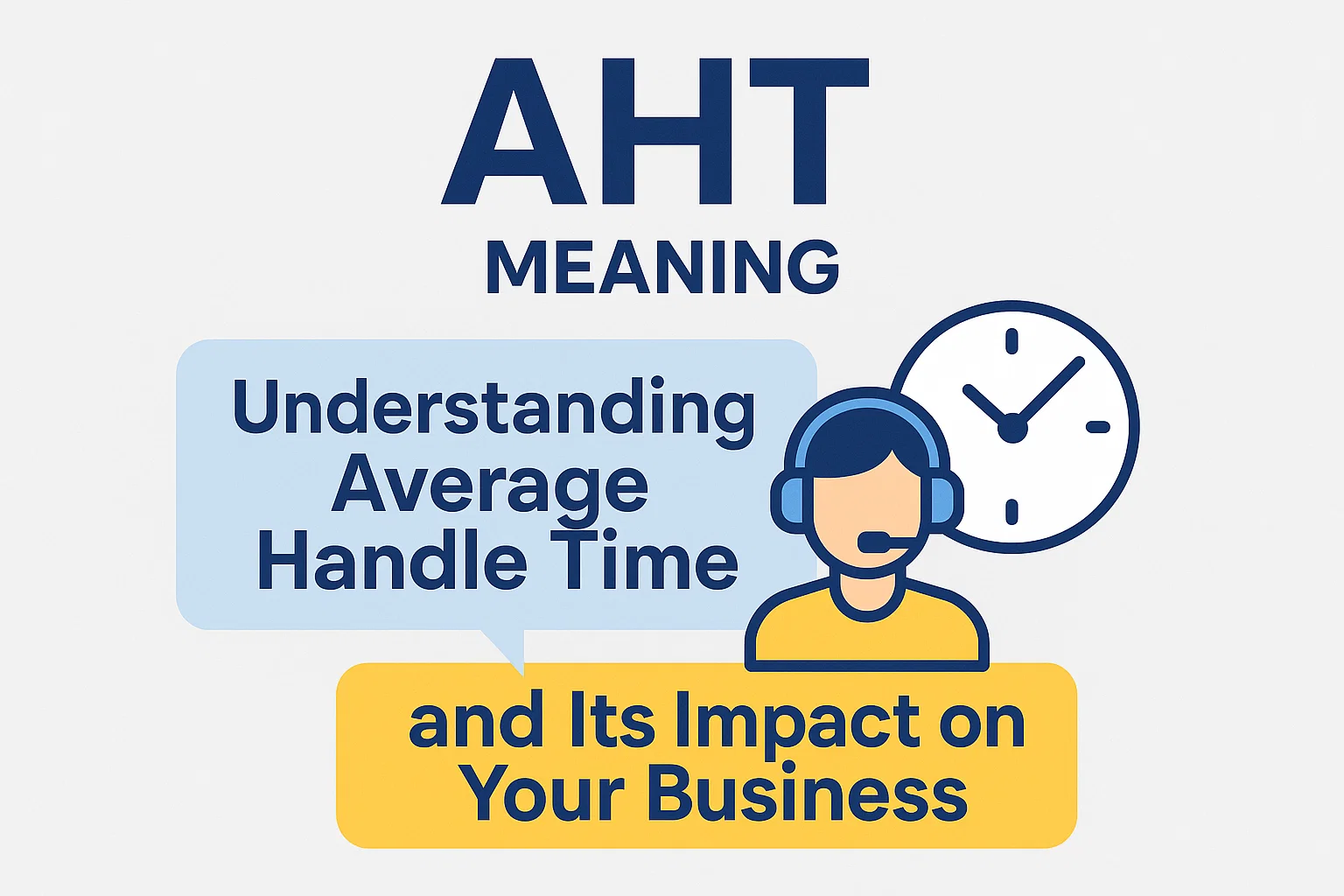 AHT
MEANING

Understanding Average Handle Time

and Its Impact on Your Business